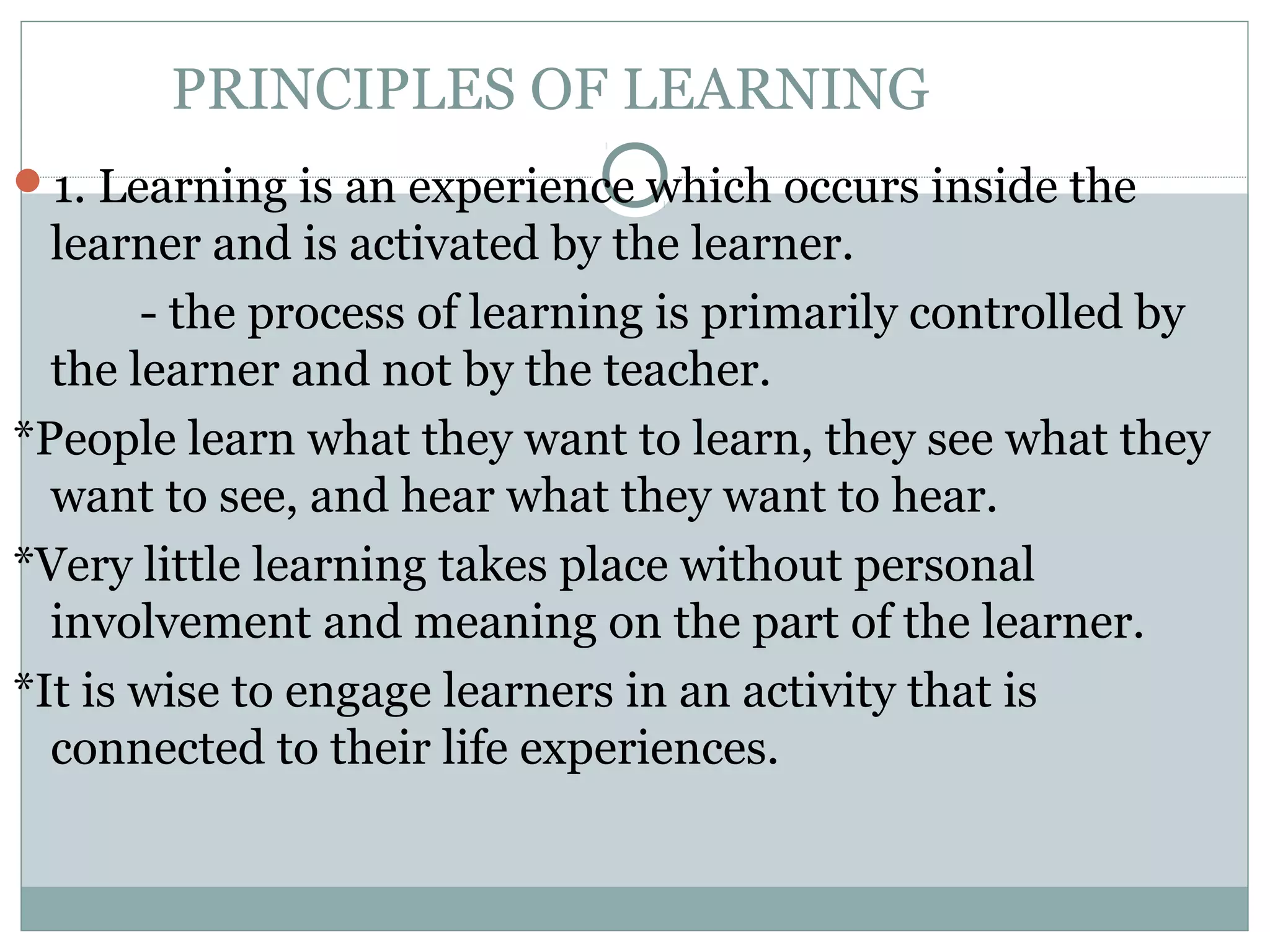 PRINCIPLES OF LEARNING

1. Learning is an experience which occurs inside the learner and is activated by the learner.

- the process of learning is primarily controlled by the learner and not by the teacher.

*People learn what they want to learn, they see what they want to see, and hear what they want to hear.

*Very little learning takes place without personal involvement and meaning on the part of the learner.

*It is wise to engage learners in an activity that is connected to their life experiences.